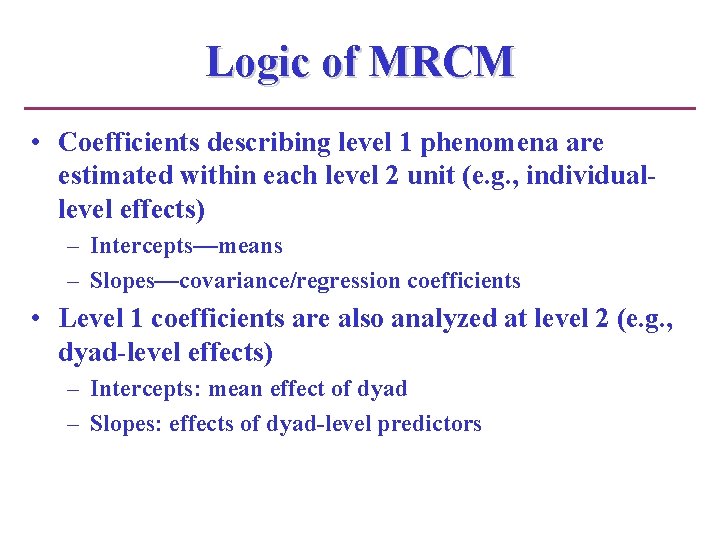 Logic of MRCM

• Coefficients describing level 1 phenomena are estimated within each level 2 unit (e.g., individual-level effects)

– Intercepts—means

– Slopes—covariance/regression coefficients

• Level 1 coefficients are also analyzed at level 2 (e.g., dyad-level effects)

– Intercepts: mean effect of dyad

– Slopes: effects of dyad-level predictors